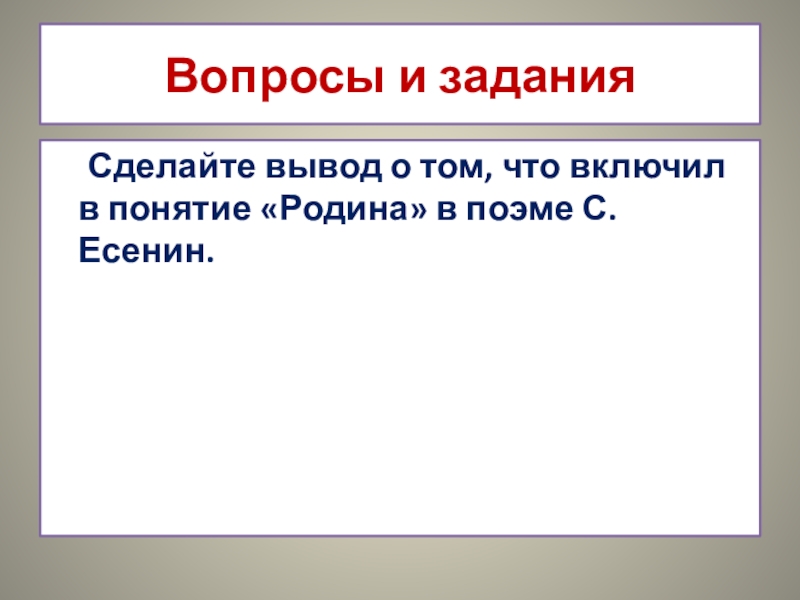 Вопросы и задания

Сделайте вывод о том, что включил в понятие «Родина» в поэме С. Есенин.